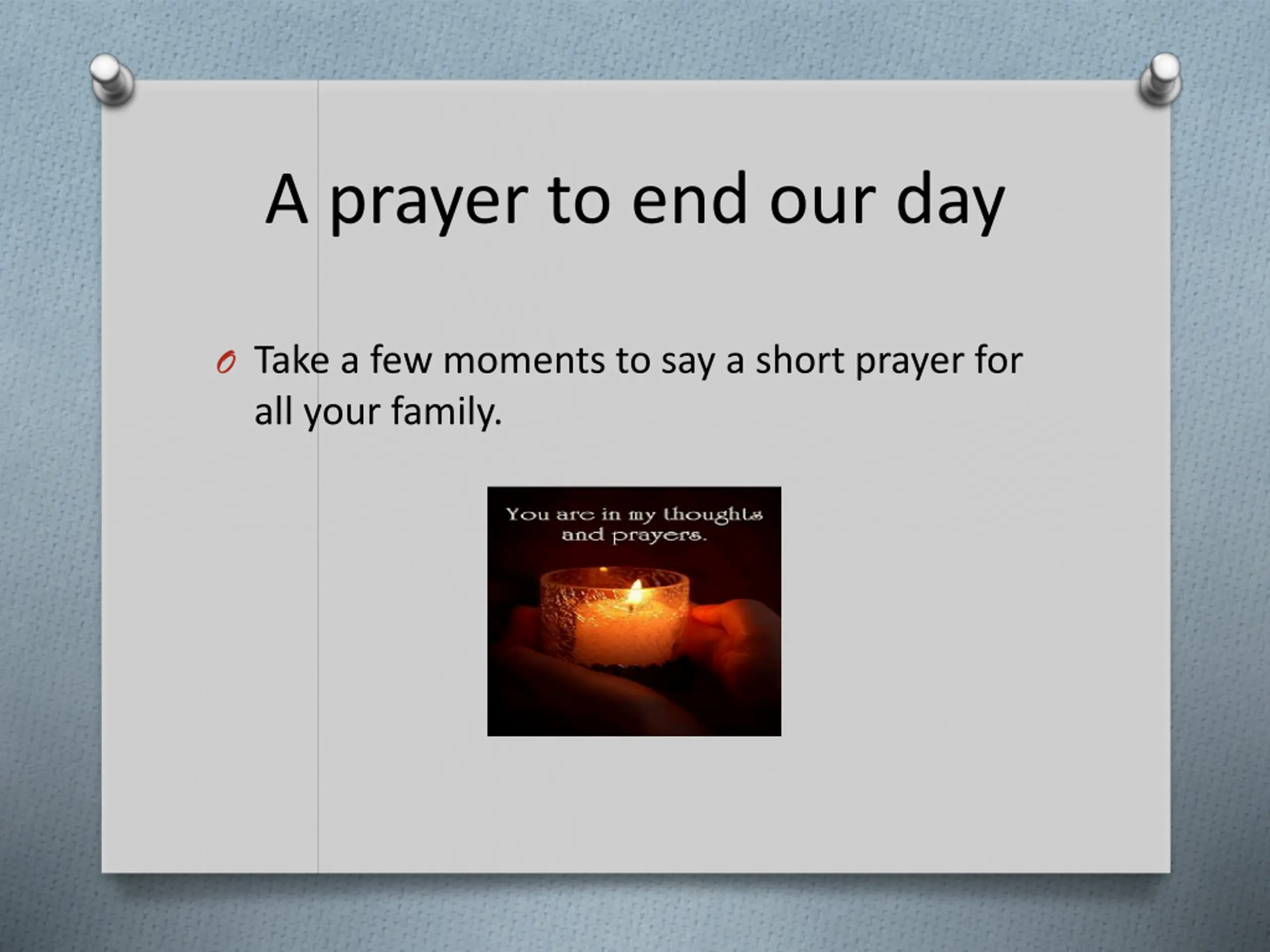 A prayer to end our day

Take a few moments to say a short prayer for all your family.

You are in my thoughts and prayers.